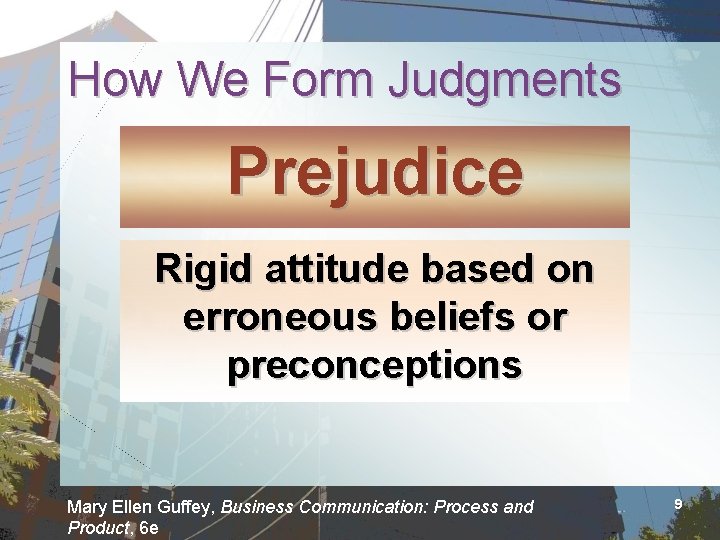 How We Form Judgments

Prejudice

Rigid attitude based on erroneous beliefs or preconceptions

Mary Ellen Guffey, Business Communication: Process and Product, 6e

9